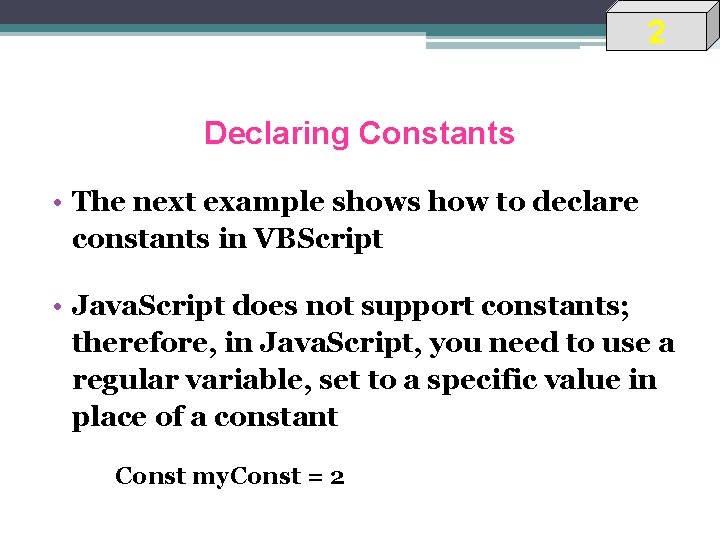 2

Declaring Constants

• The next example shows how to declare constants in VBScript

• JavaScript does not support constants; therefore, in JavaScript, you need to use a regular variable, set to a specific value in place of a constant

Const myConst = 2